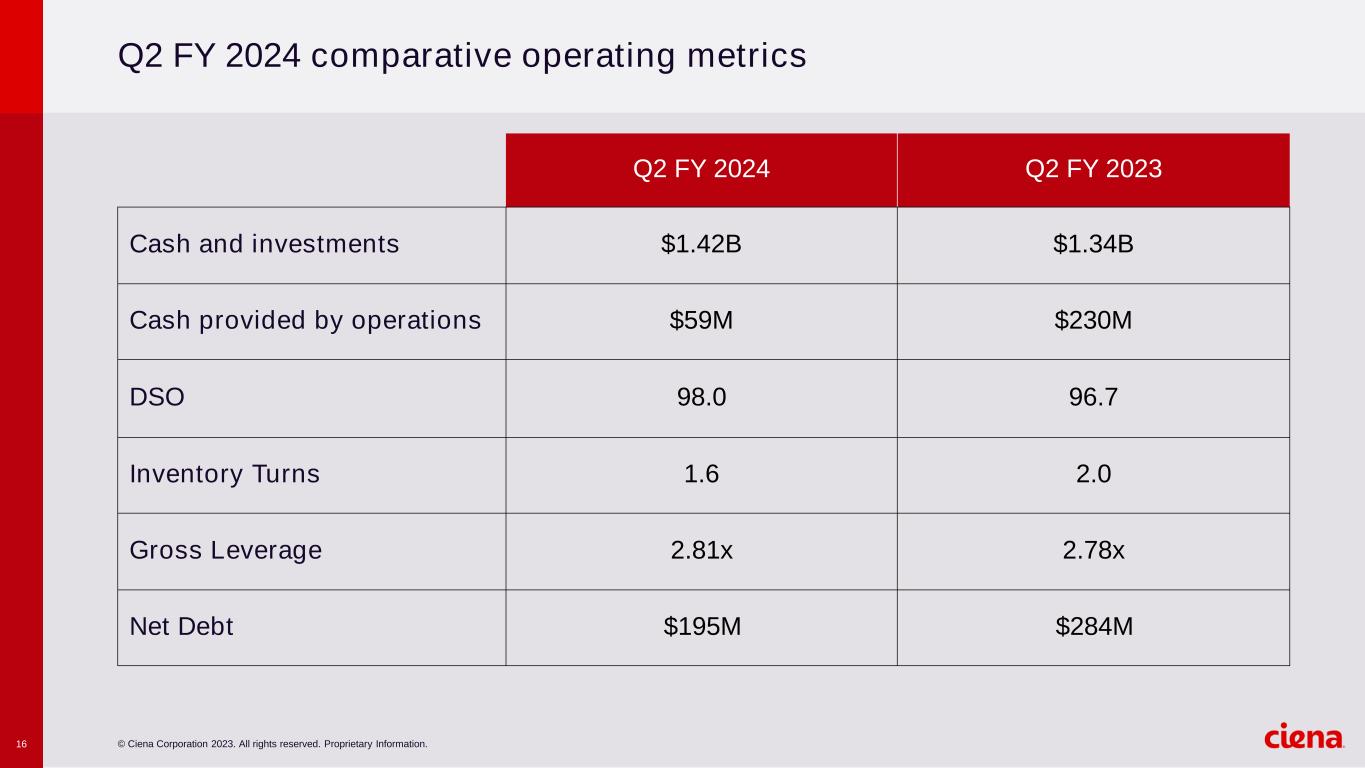 Q2 FY 2024 comparative operating metrics

| | Q2 FY 2024 | Q2 FY 2023 |
|---|---|---|
| Cash and investments | \$1.42B | \$1.34B |
| Cash provided by operations | \$59M | \$230M |
| DSO | 98.0 | 96.7 |
| Inventory Turns | 1.6 | 2.0 |
| Gross Leverage | 2.81x | 2.78x |
| Net Debt | \$195M | \$284M |

16

© Ciena Corporation 2023. All rights reserved. Proprietary Information.

ciena